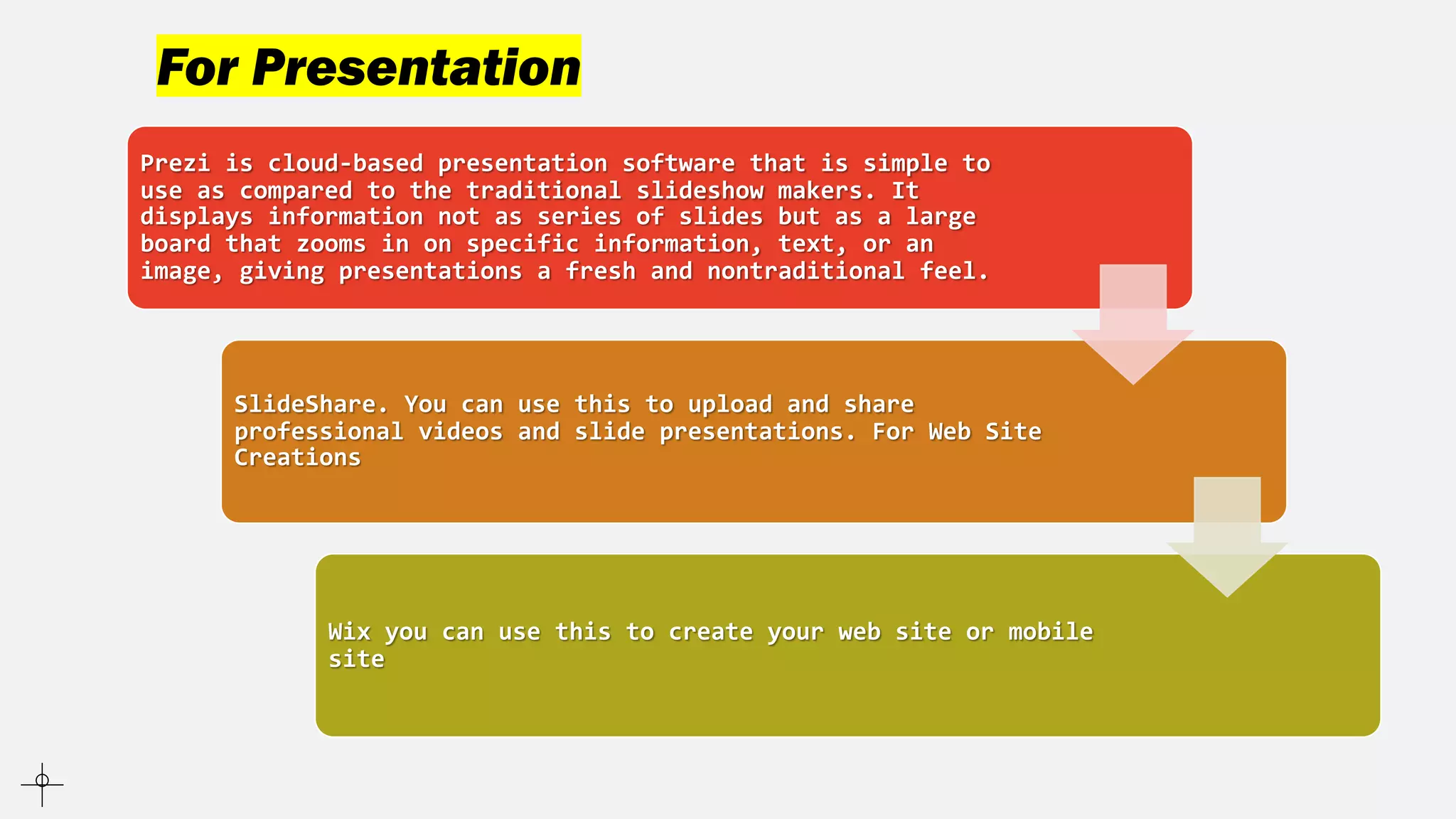 For Presentation

Prezi is cloud-based presentation software that is simple to use as compared to the traditional slideshow makers. It displays information not as series of slides but as a large board that zooms in on specific information, text, or an image, giving presentations a fresh and nontraditional feel.

SlideShare. You can use this to upload and share professional videos and slide presentations. For Web Site Creations

Wix you can use this to create your web site or mobile site